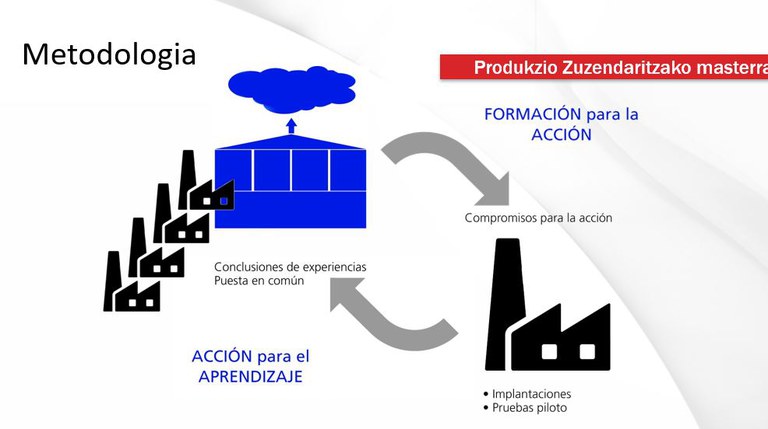 Metodologia

Produkzio Zuzendaritzako masterra

FORMACIÓN para la ACCIÓN

Compromisos para la acción

Conclusiones de experiencias
Puesta en común

ACCIÓN para el APRENDIZAJE

• Implantaciones
• Pruebas piloto